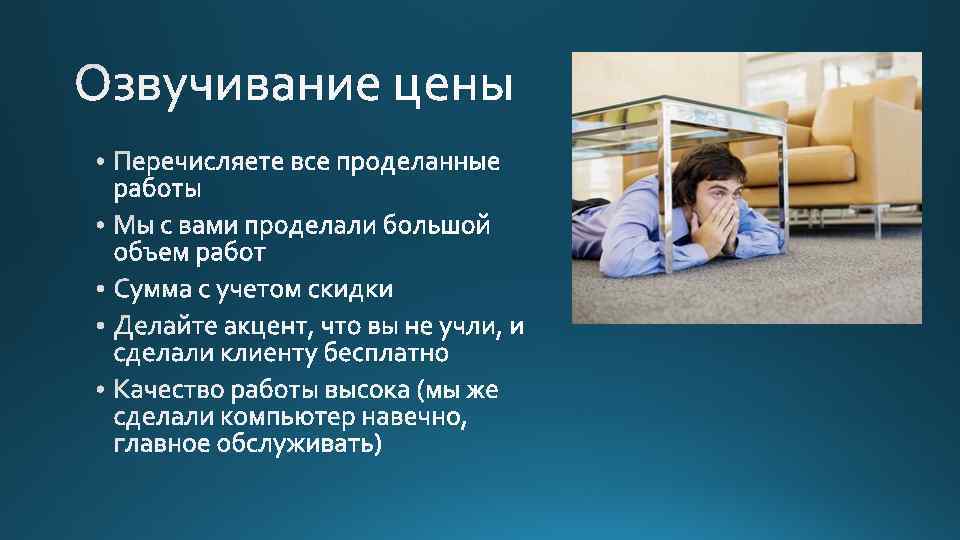 Озвучивание цены

• Перечисляете все проделанные работы
• Мы с вами проделали большой объем работ
• Сумма с учетом скидки
• Делайте акцент, что вы не учли, и сделали клиенту бесплатно
• Качество работы высока (мы же сделали компьютер навечно, главное обслуживать)